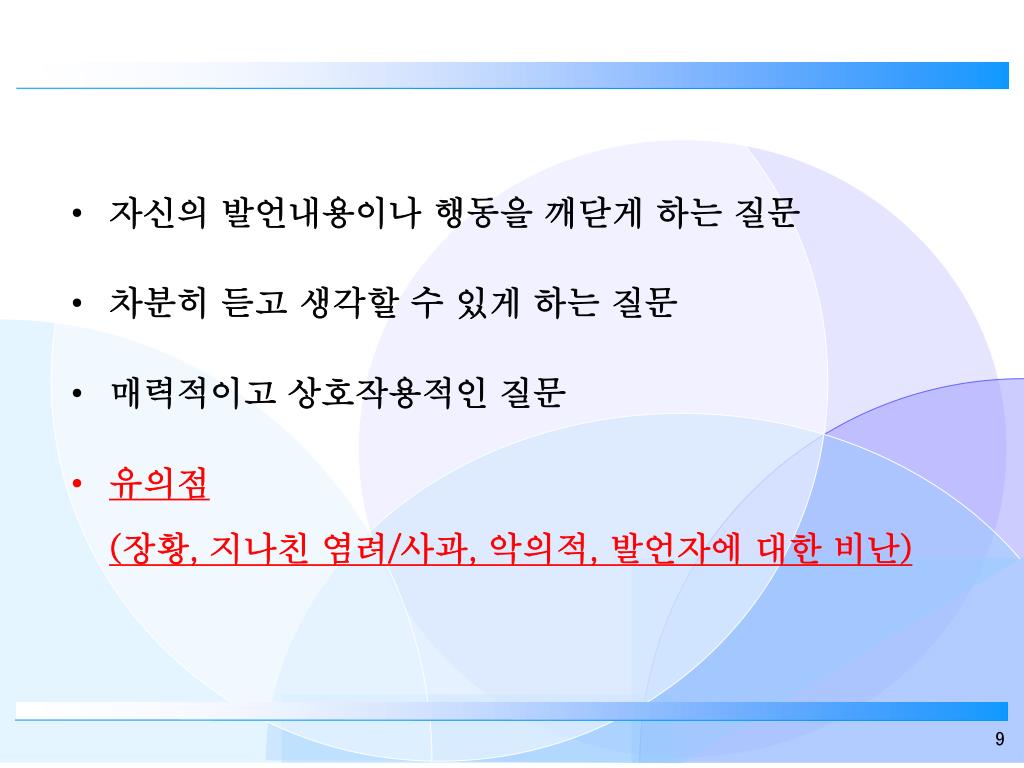 • 자신의 발언내용이나 행동을 깨닫게 하는 질문

• 차분히 듣고 생각할 수 있게 하는 질문

• 매력적이고 상호작용적인 질문

• 유의점
(장황, 지나친 염려/사과, 악의적, 발언자에 대한 비난)

9